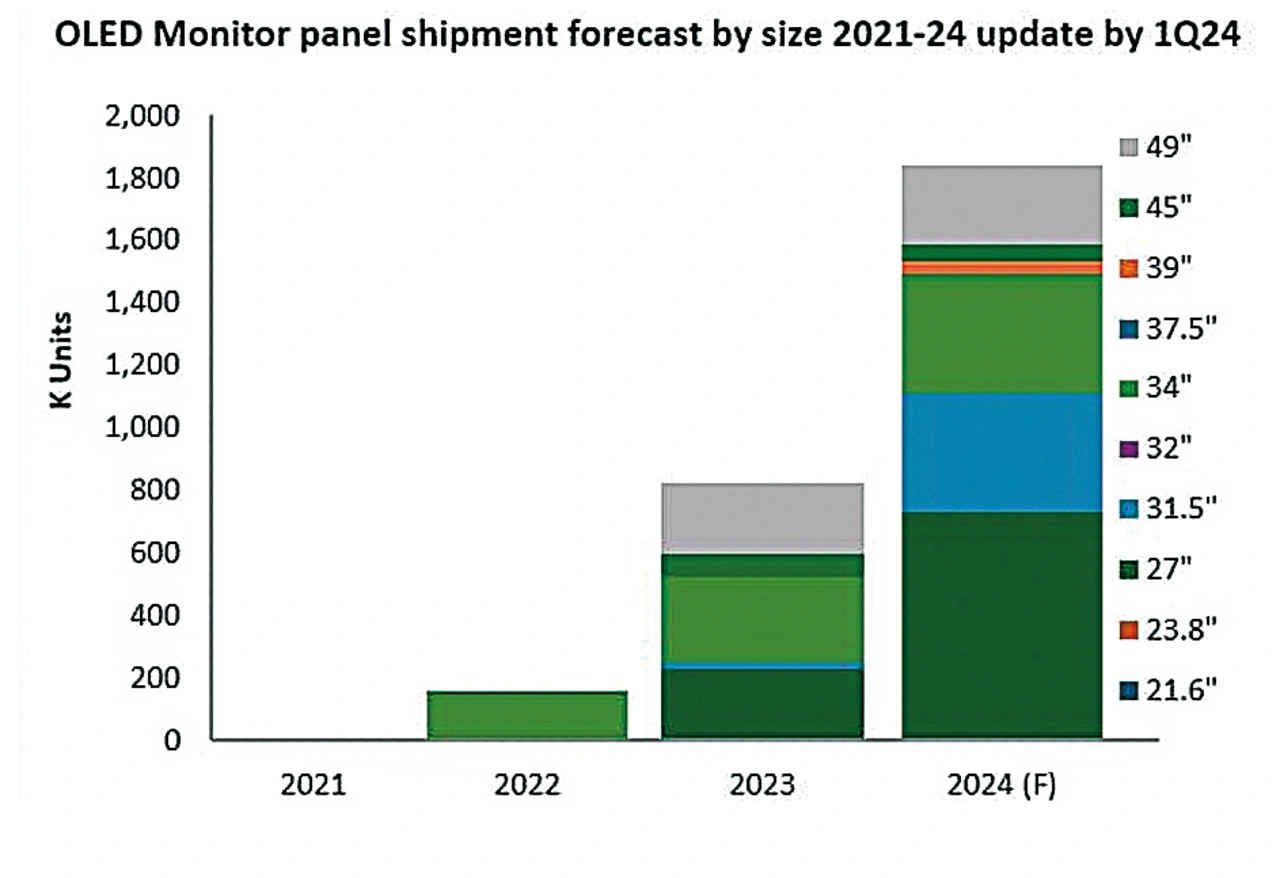 OLED Monitor panel shipment forecast by size 2021-24 update by 1Q24

K Units

2,000
1,800
1,600
1,400
1,200
1,000
800
600
400
200
0

2021
2022
2023
2024 (F)

49"
45"
39"
37.5"
34"
32"
31.5"
27"
23.8"
21.6"